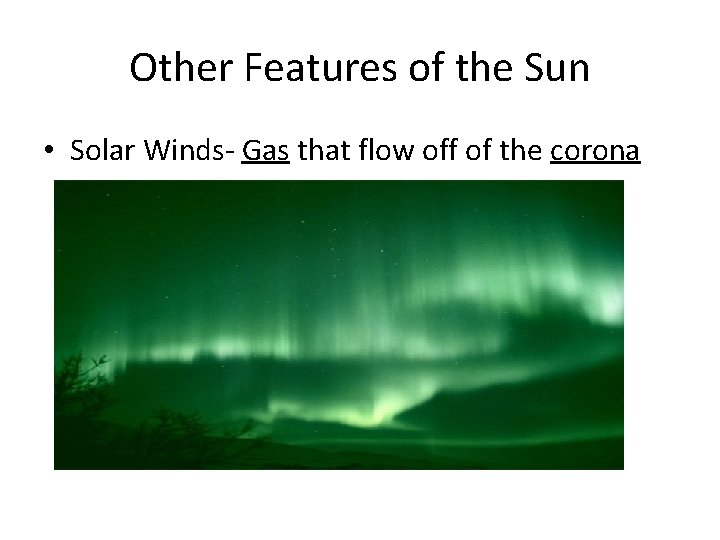 Other Features of the Sun

• Solar Winds- Gas that flow off of the corona